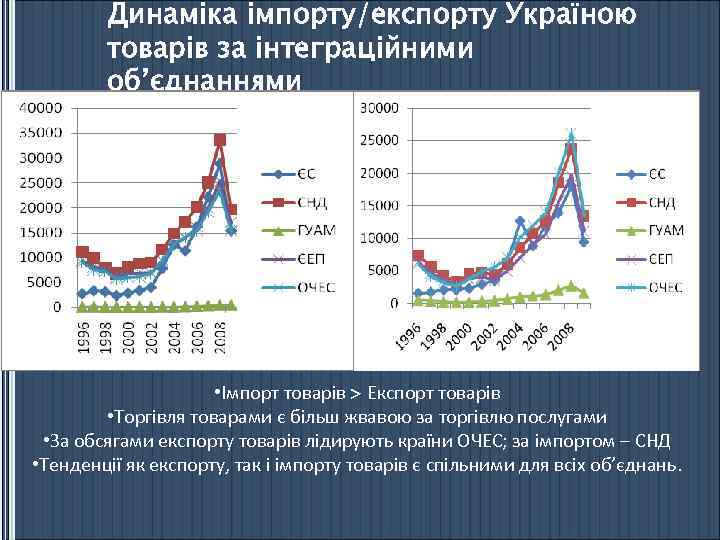 Динаміка імпорту/експорту Україною товарів за інтеграційними об'єднаннями

40000
35000
30000
25000
20000
15000
10000
5000
0

1996
1998
2000
2002
2004
2006
2008

ЄС
СНД
ГУАМ
ЄЕП
ОЧЕС

30000
25000
20000
15000
10000
5000
0

1996
1998
2000
2002
2004
2006
2008

ЄС
СНД
ГУАМ
ЄЕП
ОЧЕС

•Імпорт товарів > Експорт товарів
•Торгівля товарами є більш жвавою за торгівлю послугами
•За обсягами експорту товарів лідирують країни ОЧЕС; за імпортом – СНД
•Тенденції як експорту, так і імпорту товарів є спільними для всіх об'єднань.